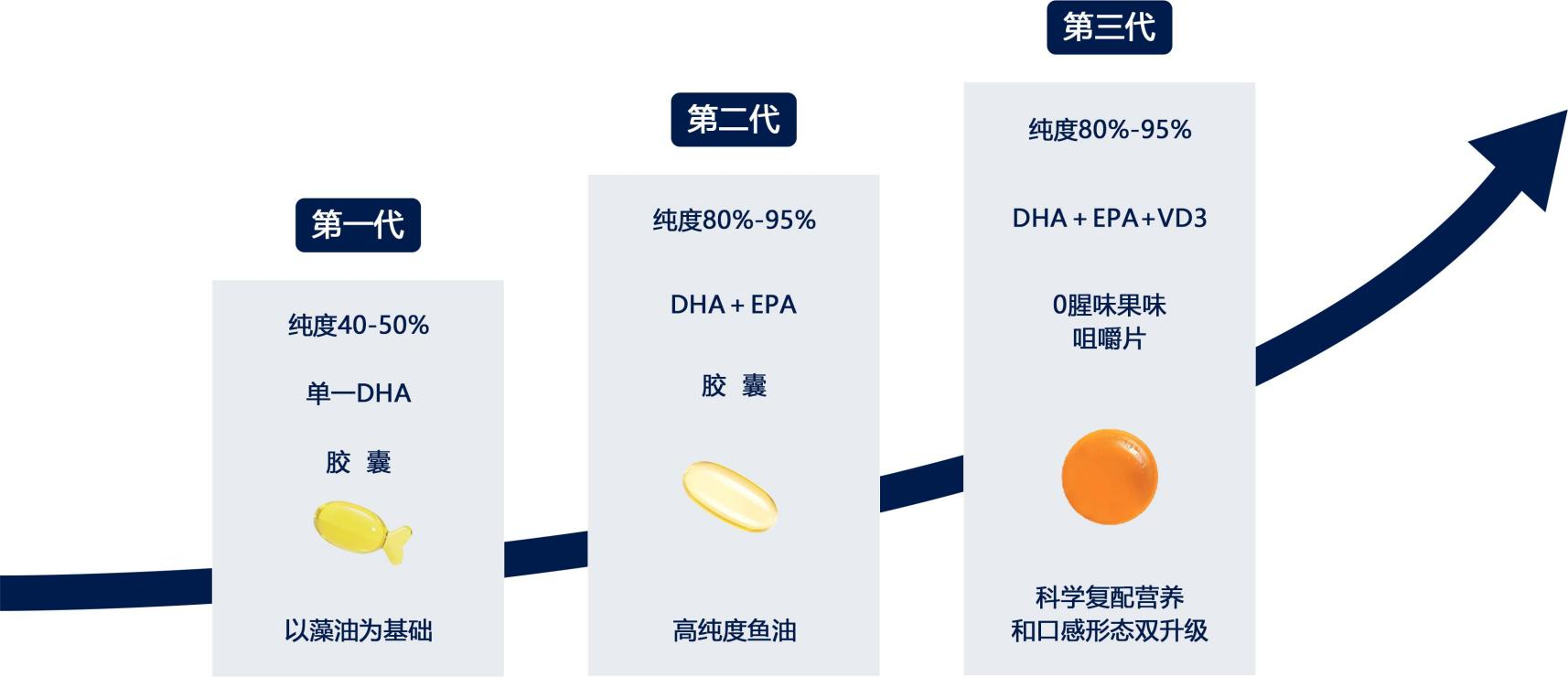 第一代

纯度40-50%

单一DHA

胶 囊

以藻油为基础

第二代

纯度80%-95%

DHA + EPA

胶 囊

高纯度鱼油

第三代

纯度80%-95%

DHA + EPA+VD3

0腥味果味
咀嚼片

科学复配营养
和口感形态双升级